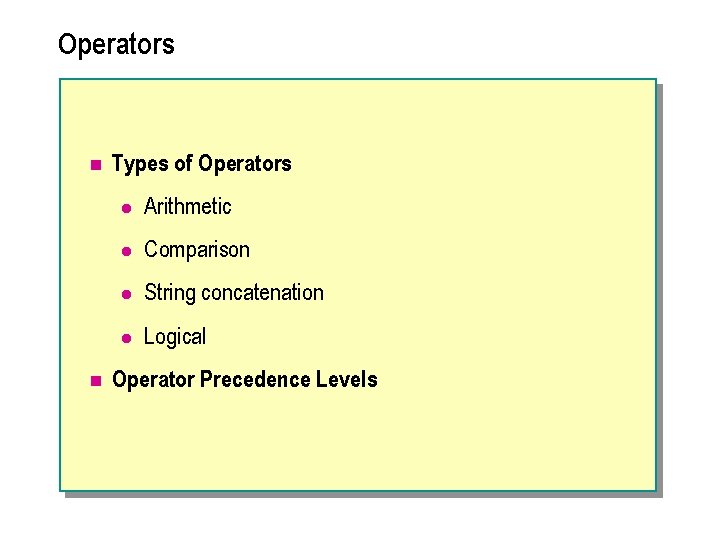 Operators

Types of Operators

Arithmetic

Comparison

String concatenation

Logical

Operator Precedence Levels